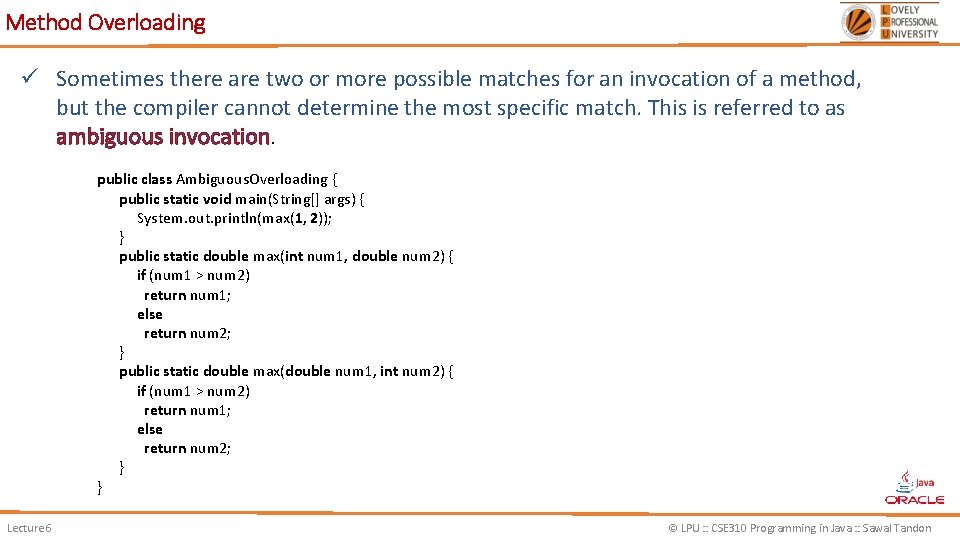 Method Overloading

LOVELY PROFESSIONAL UNIVERSITY

✓ Sometimes there are two or more possible matches for an invocation of a method, but the compiler cannot determine the most specific match. This is referred to as ambiguous invocation.

public class AmbiguousOverloading {
public static void main(String[] args) {
System.out.println(max(1, 2));
}
public static double max(int num1, double num2) {
if (num1 > num2)
return num1;
else
return num2;
}
public static double max(double num1, int num2) {
if (num1 > num2)
return num1;
else
return num2;
}
}

Java
ORACLE

Lecture 6

© LPU :: CSE310 Programming in Java :: Sawal Tandon